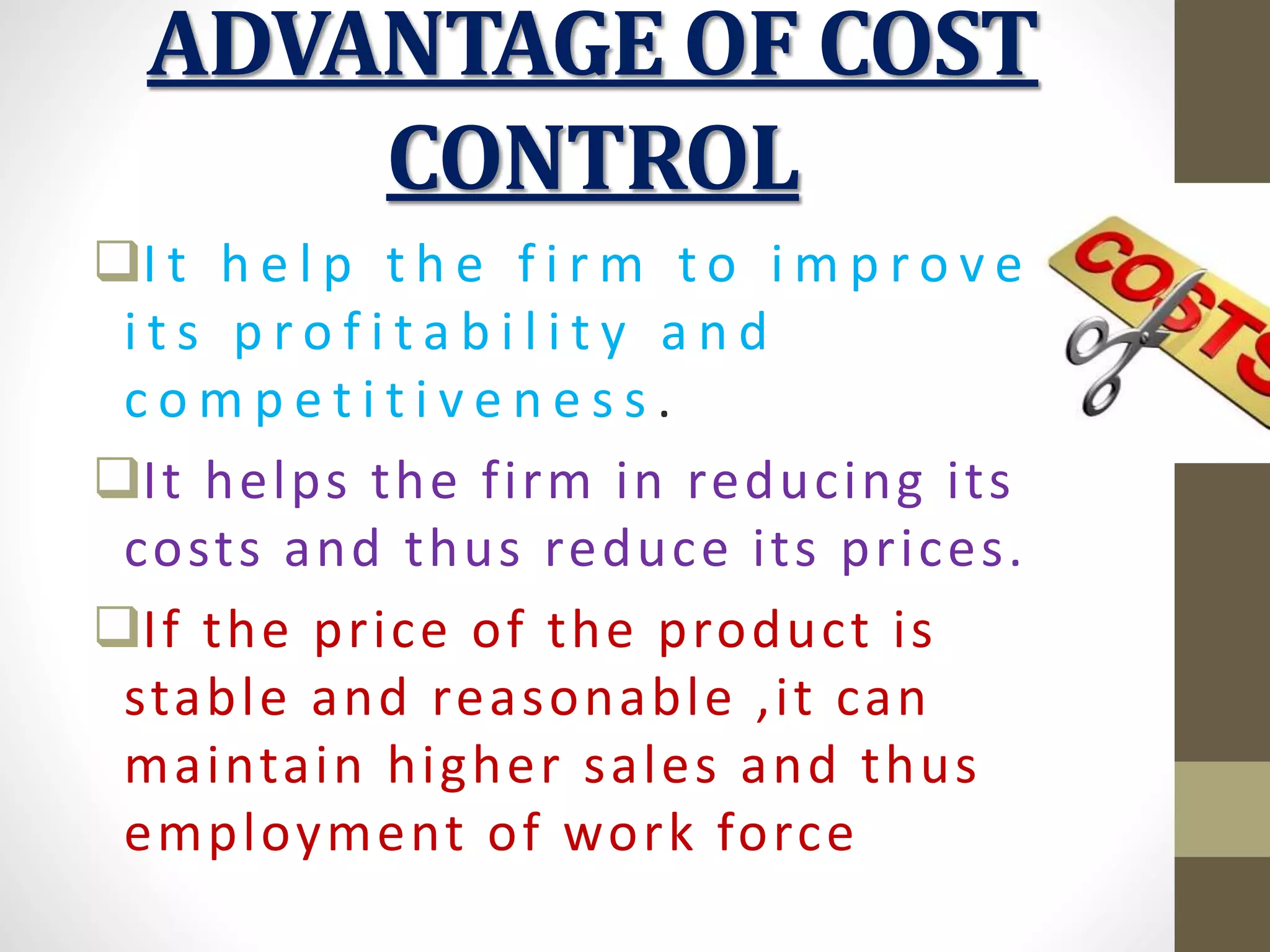 ADVANTAGE OF COST CONTROL

❑It help the firm to improve its profitability and competitiveness.

❑It helps the firm in reducing its costs and thus reduce its prices.

❑If the price of the product is stable and reasonable ,it can maintain higher sales and thus employment of work force

COSTS